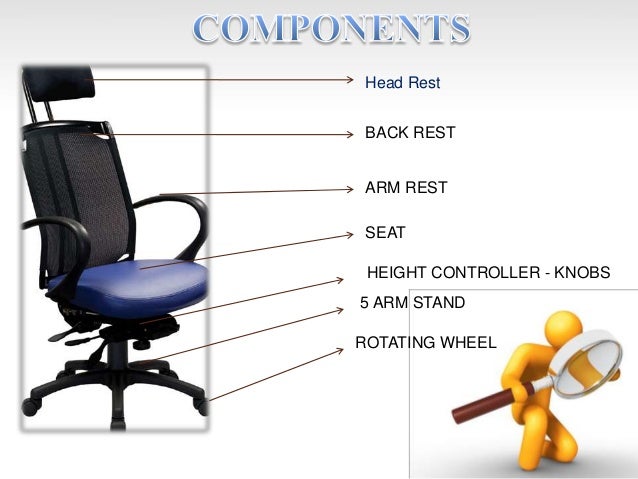 COMPONENTS

Head Rest

BACK REST

ARM REST

SEAT

HEIGHT CONTROLLER - KNOBS

5 ARM STAND

ROTATING WHEEL